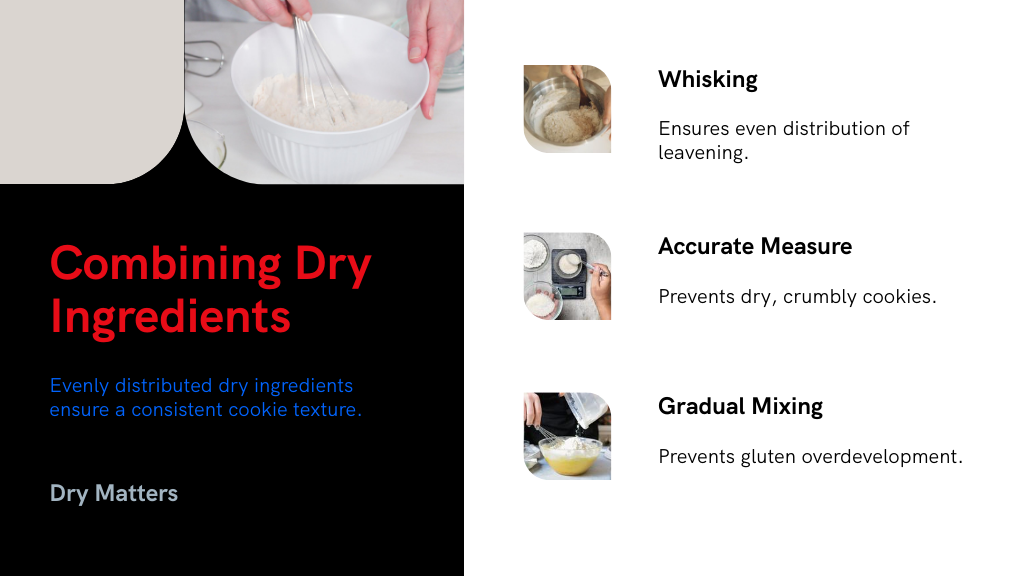 Combining Dry Ingredients

Evenly distributed dry ingredients ensure a consistent cookie texture.

Dry Matters

Whisking

Ensures even distribution of leavening.

Accurate Measure

Prevents dry, crumbly cookies.

Gradual Mixing

Prevents gluten overdevelopment.